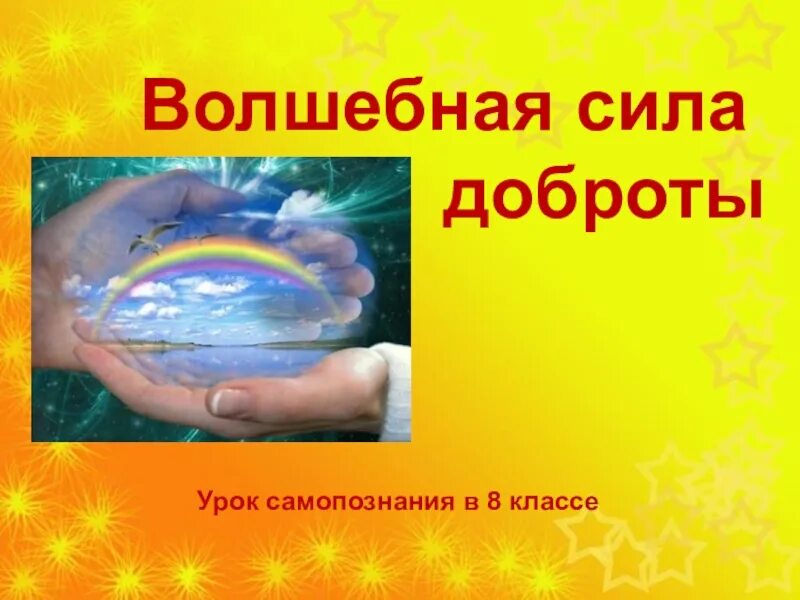 Волшебная сила доброты

Урок самопознания в 8 классе